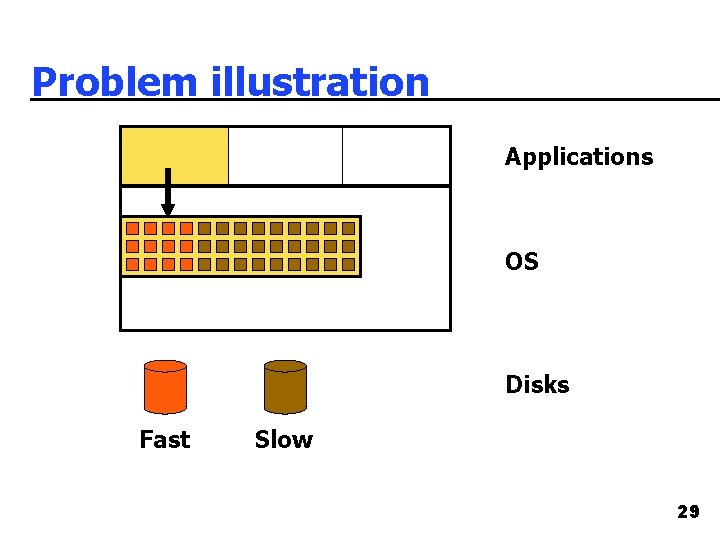 Problem illustration

Applications

OS

Disks

Fast

Slow

29